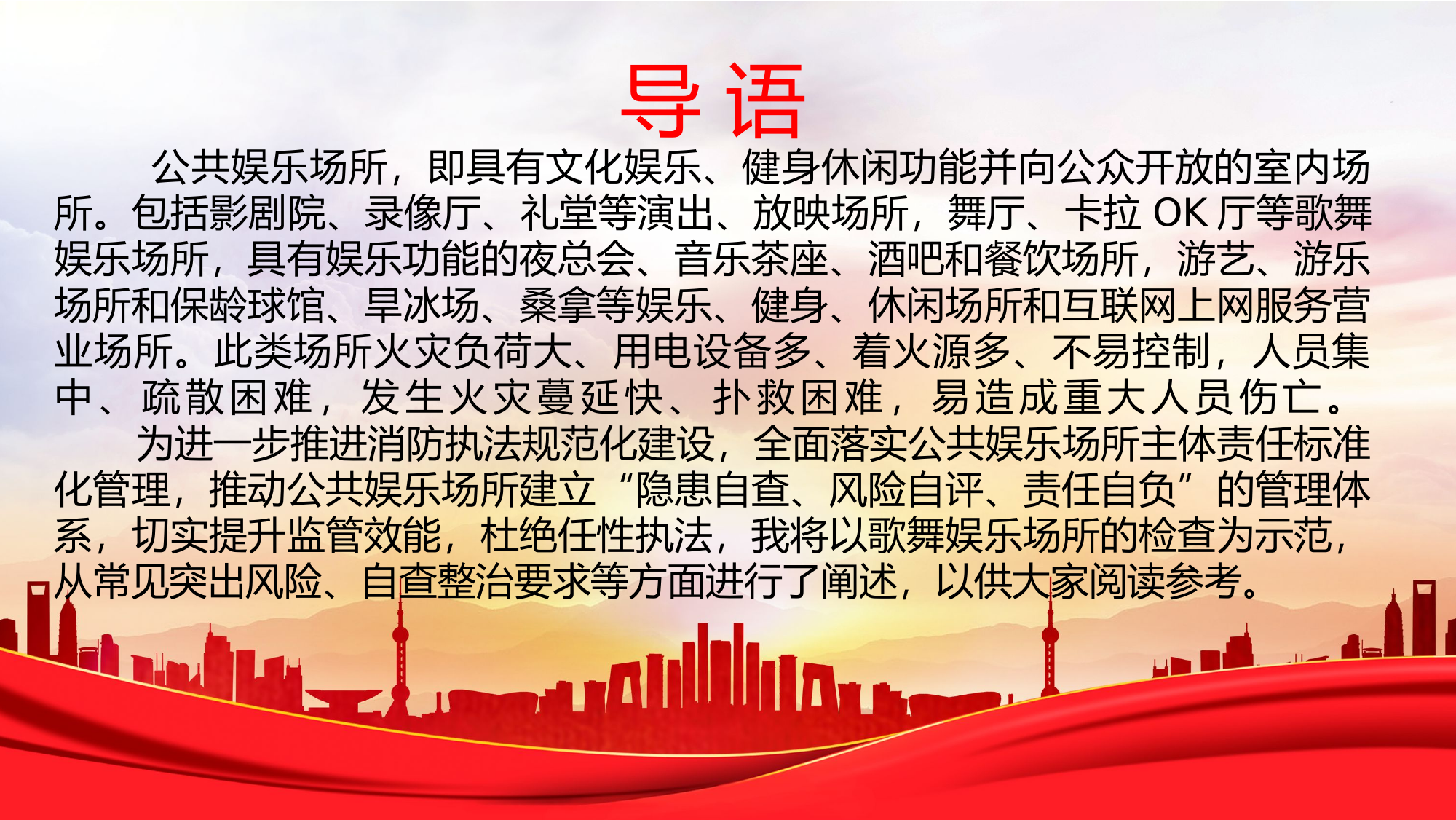 导语

公共娱乐场所，即具有文化娱乐、健身休闲功能并向公众开放的室内场所。包括影剧院、录像厅、礼堂等演出、放映场所，舞厅、卡拉 OK 厅等歌舞娱乐场所，具有娱乐功能的夜总会、音乐茶座、酒吧和餐饮场所，游艺、游乐场所和保龄球馆、旱冰场、桑拿等娱乐、健身、休闲场所和互联网上网服务营业场所。此类场所火灾负荷大、用电设备多、着火源多、不易控制，人员集中、疏散困难，发生火灾蔓延快、扑救困难，易造成重大人员伤亡。

为进一步推进消防执法规范化建设，全面落实公共娱乐场所主体责任标准化管理，推动公共娱乐场所建立“隐患自查、风险自评、责任自负”的管理体系，切实提升监管效能，杜绝任性执法，我将以歌舞娱乐场所的检查为示范，从常见突出风险、自查整治要求等方面进行了阐述，以供大家阅读参考。